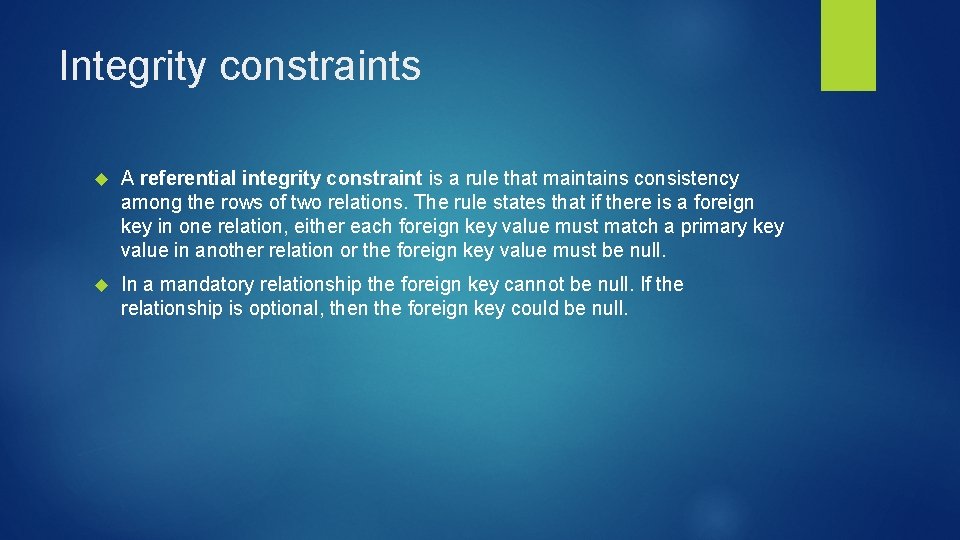 Integrity constraints

A referential integrity constraint is a rule that maintains consistency among the rows of two relations. The rule states that if there is a foreign key in one relation, either each foreign key value must match a primary key value in another relation or the foreign key value must be null.

In a mandatory relationship the foreign key cannot be null. If the relationship is optional, then the foreign key could be null.